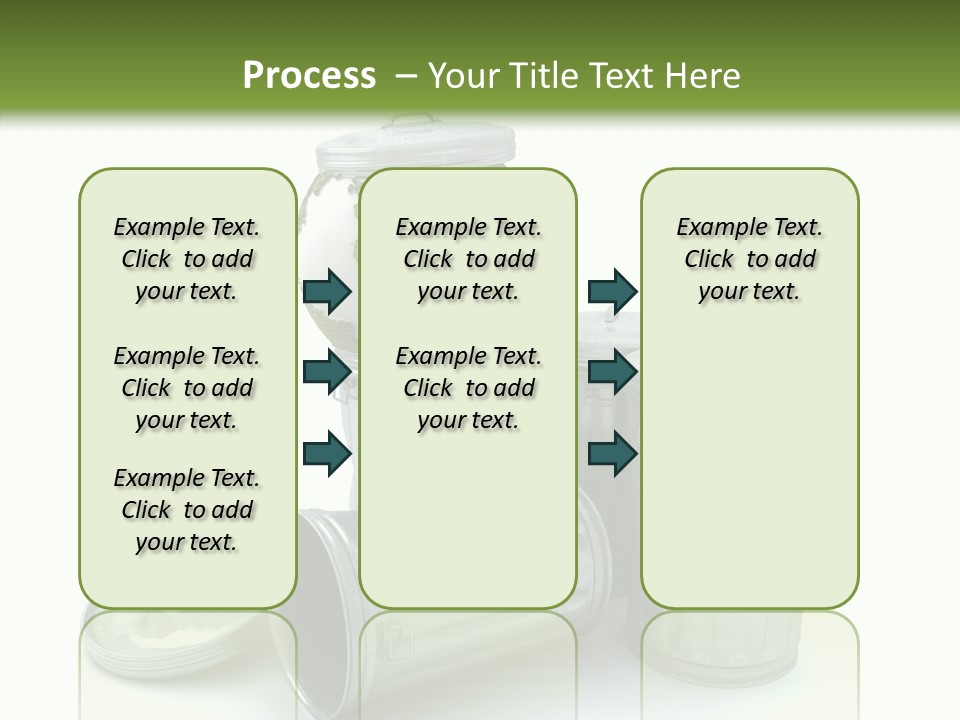 Process – Your Title Text Here

Example Text. Click to add your text.

Example Text. Click to add your text.

Example Text. Click to add your text.

Example Text. Click to add your text.

Example Text. Click to add your text.

Example Text. Click to add your text.